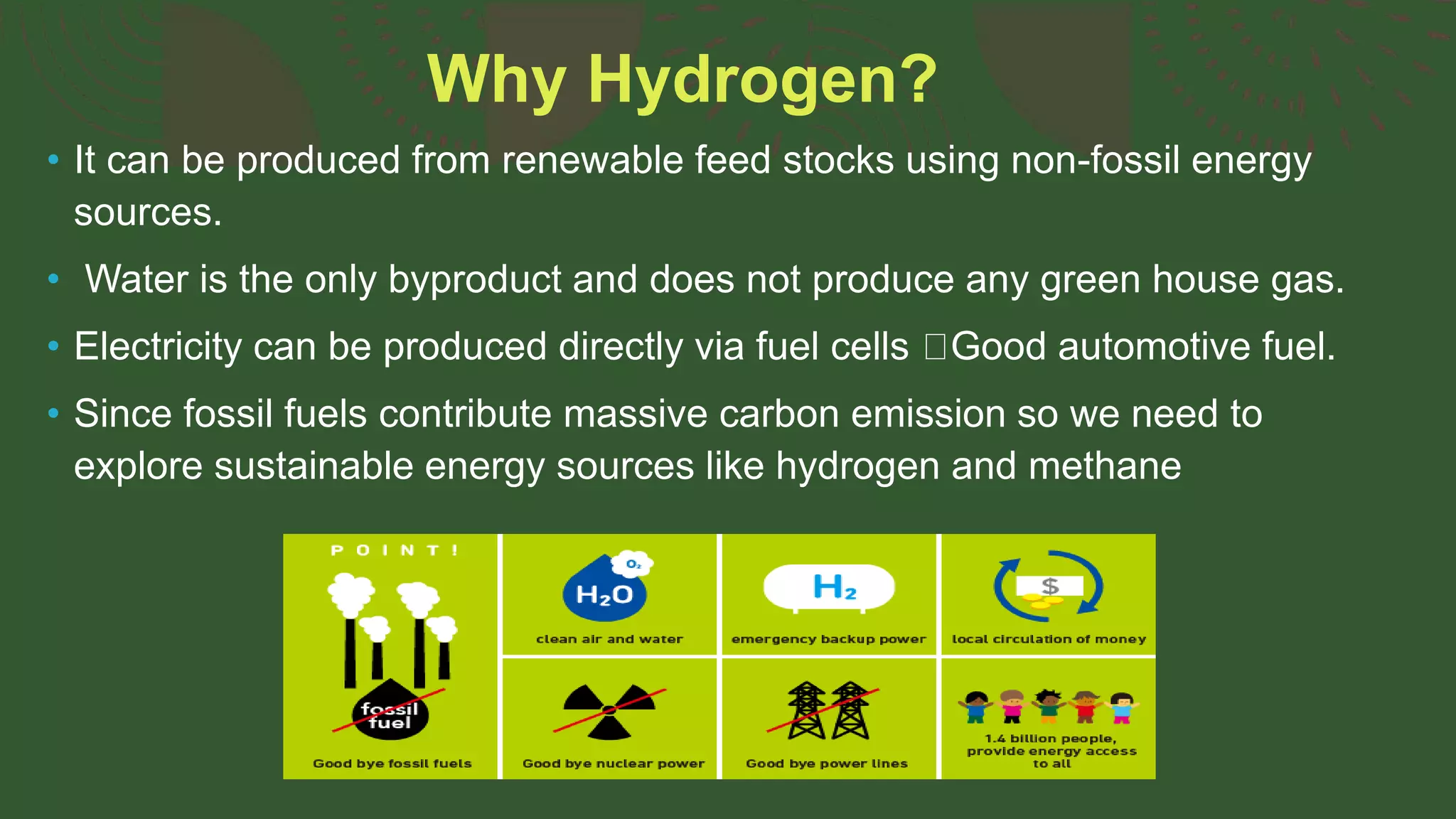 Why Hydrogen?

• It can be produced from renewable feed stocks using non-fossil energy sources.

• Water is the only byproduct and does not produce any green house gas.

• Electricity can be produced directly via fuel cells □Good automotive fuel.

• Since fossil fuels contribute massive carbon emission so we need to explore sustainable energy sources like hydrogen and methane

POINT!

fossil fuel

Good bye fossil fuels

$O_2$

$H_2O$

clean air and water

$H_2$

emergency backup power

$

local circulation of money

Good bye nuclear power

Good bye power lines

1.4 billion people, provide energy access to all